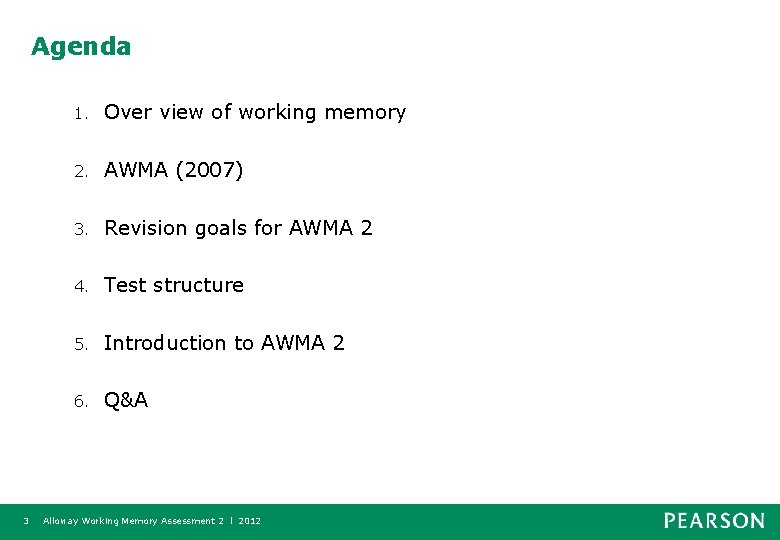 Agenda

1. Over view of working memory

2. AWMA (2007)

3. Revision goals for AWMA 2

4. Test structure

5. Introduction to AWMA 2

6. Q&A

3 Alloway Working Memory Assessment 2 | 2012

PEARSON